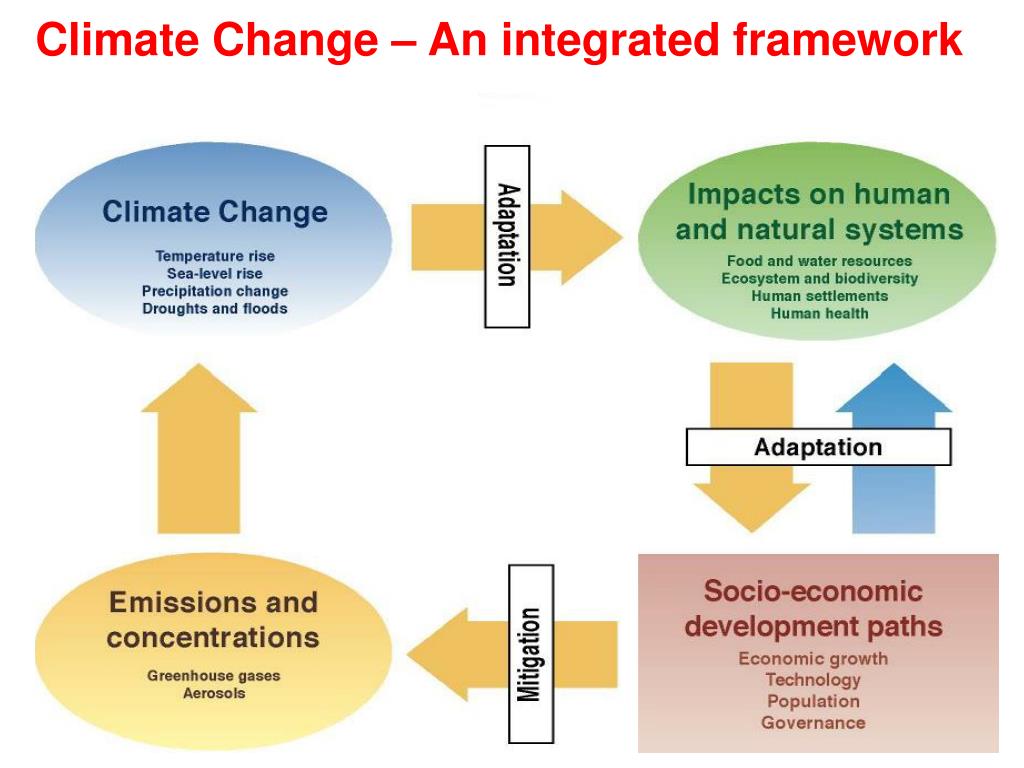 Climate Change – An integrated framework

Climate Change
Temperature rise
Sea-level rise
Precipitation change
Droughts and floods

Adaptation

Impacts on human and natural systems
Food and water resources
Ecosystem and biodiversity
Human settlements
Human health

Adaptation

Socio-economic development paths
Economic growth
Technology
Population
Governance

Mitigation

Emissions and concentrations
Greenhouse gases
Aerosols